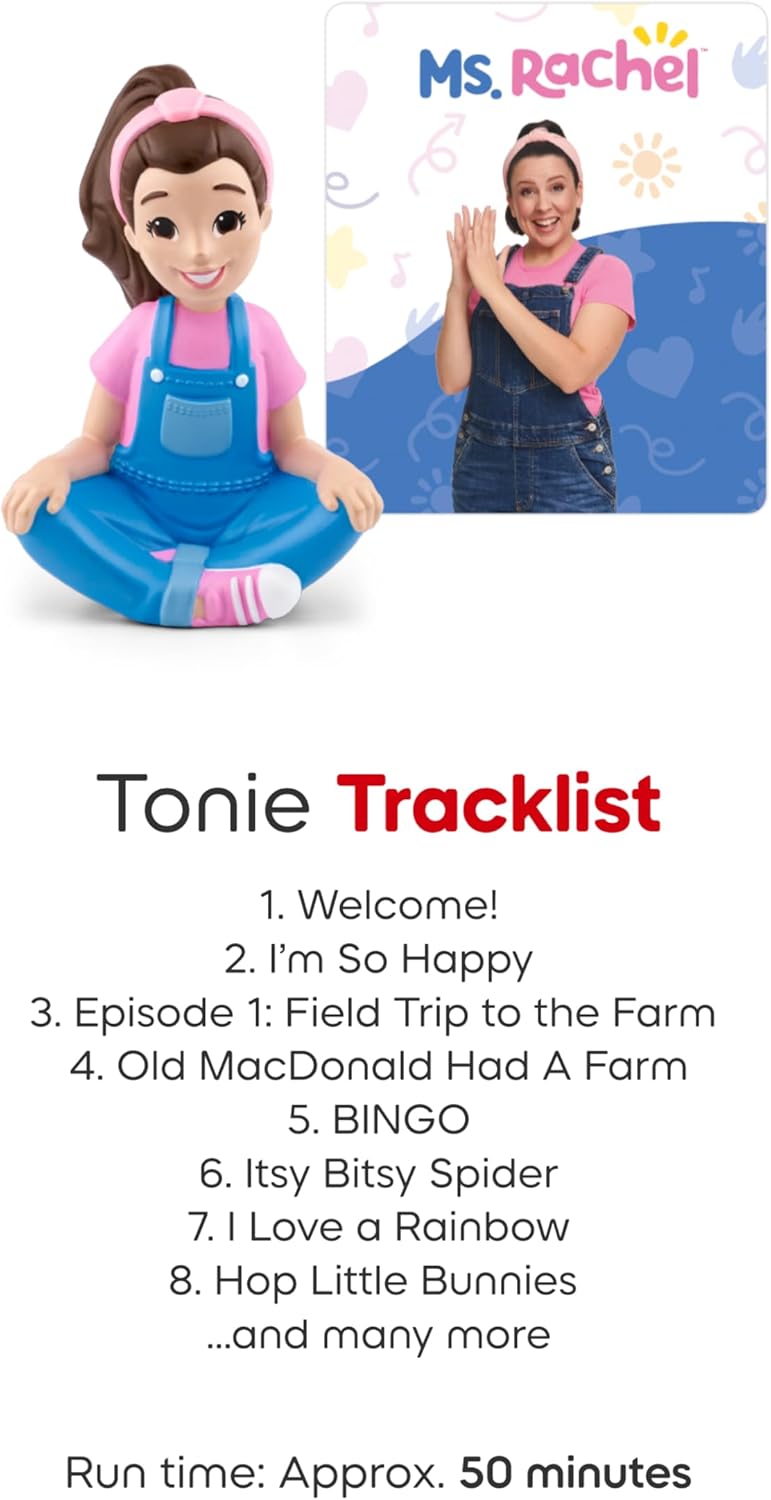 Ms. Rachel™

Tonie Tracklist

1. Welcome!
2. I'm So Happy
3. Episode 1: Field Trip to the Farm
4. Old MacDonald Had A Farm
5. BINGO
6. Itsy Bitsy Spider
7. I Love a Rainbow
8. Hop Little Bunnies
...and many more

Run time: Approx. 50 minutes